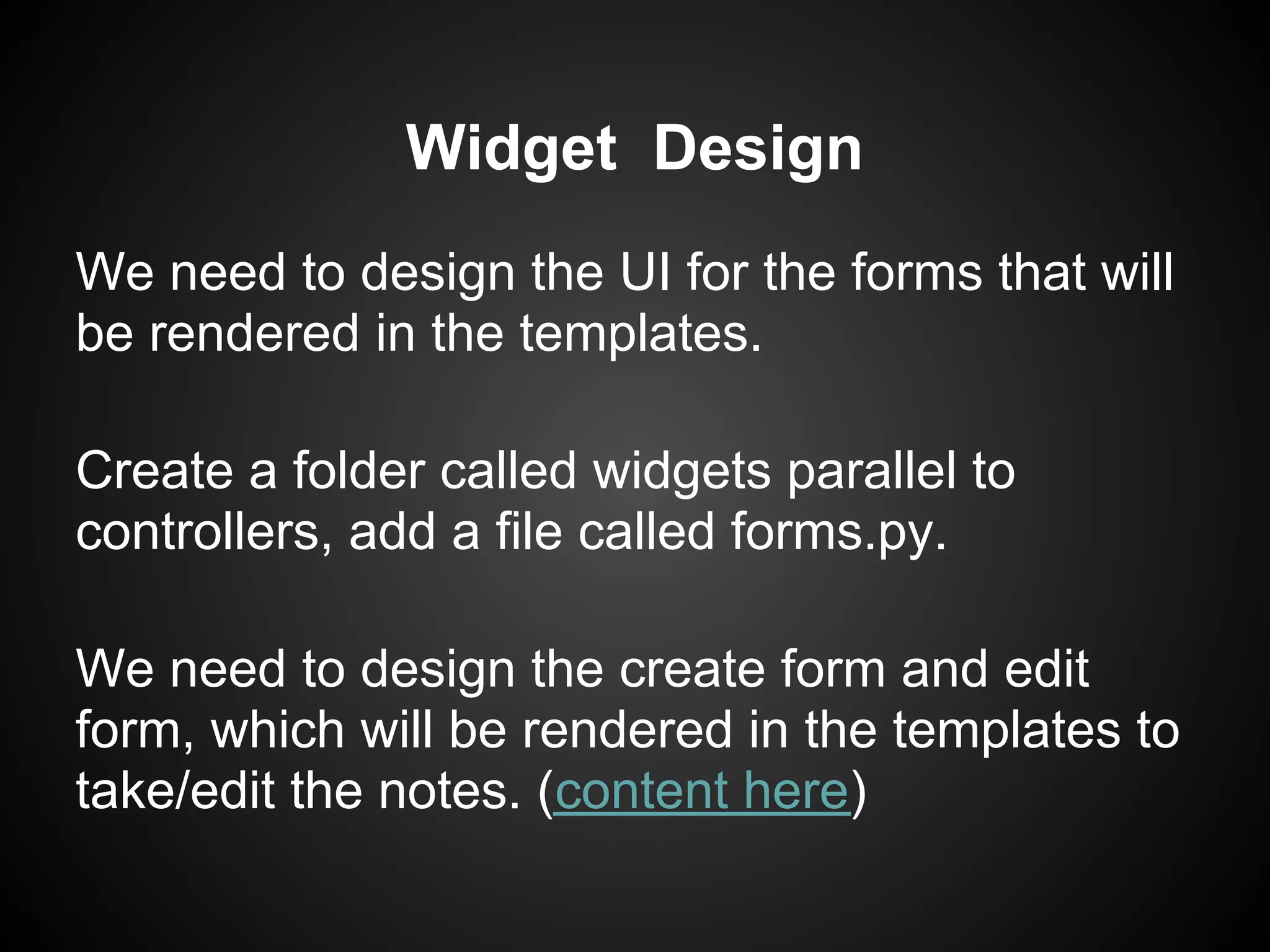 Widget Design

We need to design the UI for the forms that will be rendered in the templates.

Create a folder called widgets parallel to controllers, add a file called forms.py.

We need to design the create form and edit form, which will be rendered in the templates to take/edit the notes. (content here)